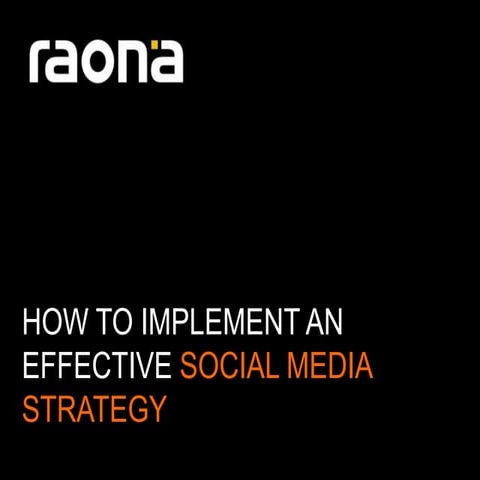 raona

HOW TO IMPLEMENT AN EFFECTIVE SOCIAL MEDIA STRATEGY